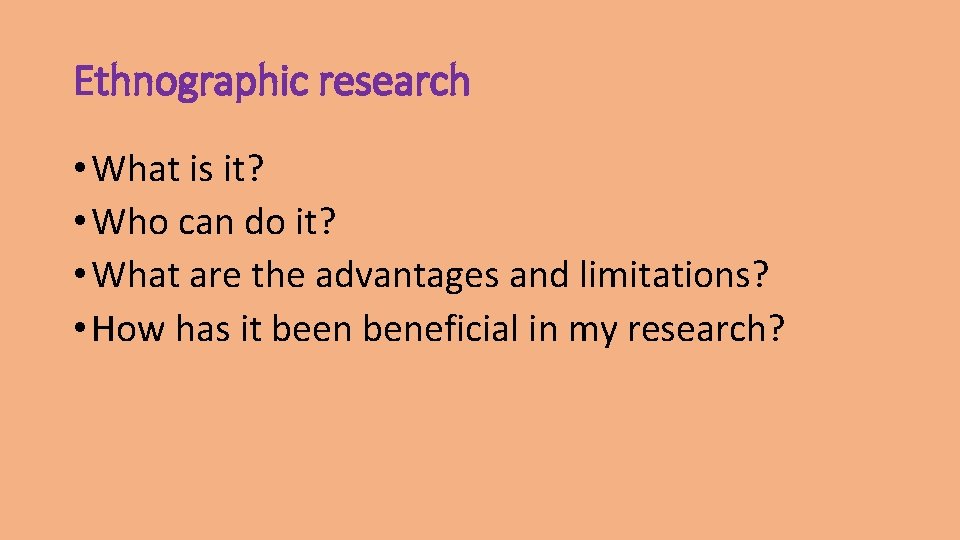 Ethnographic research

• What is it?
• Who can do it?
• What are the advantages and limitations?
• How has it been beneficial in my research?